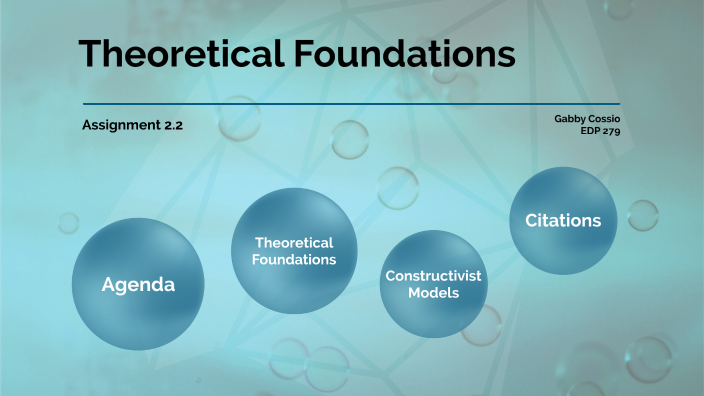 Theoretical Foundations

Assignment 2.2

Gabby Cossio
EDP 279

Agenda

Theoretical Foundations

Constructivist Models

Citations